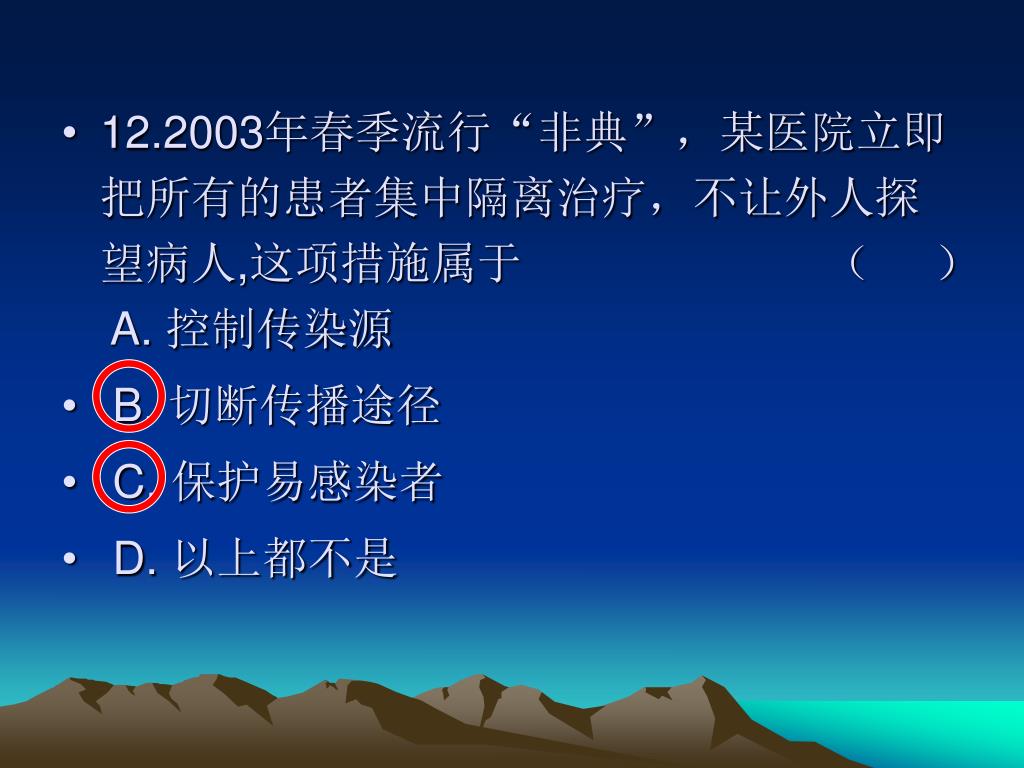 • 12.2003年春季流行“非典”，某医院立即把所有的患者集中隔离治疗，不让外人探望病人,这项措施属于 （ ）
A. 控制传染源

• B. 切断传播途径

• C. 保护易感染者

• D. 以上都不是